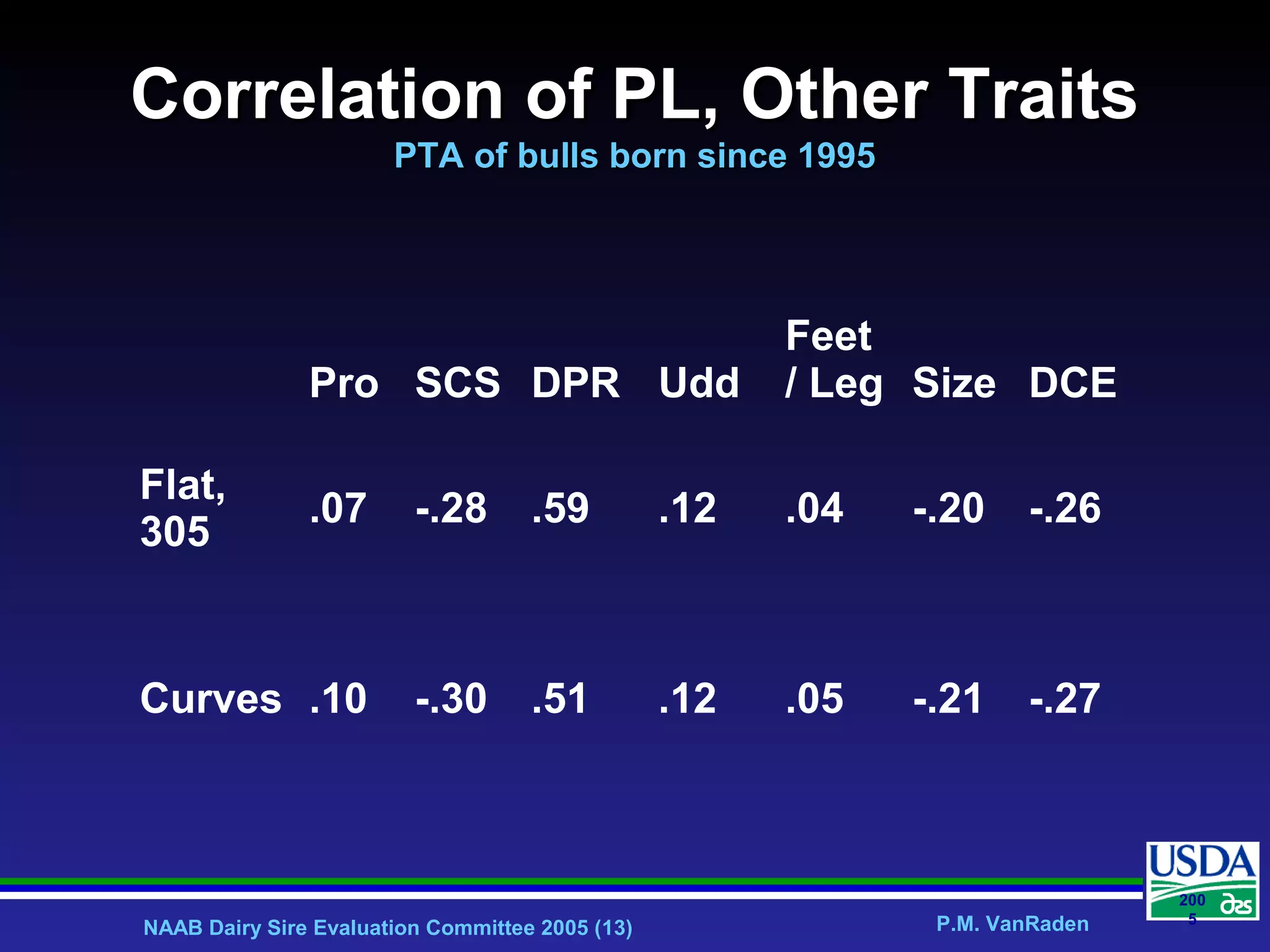 Correlation of PL, Other Traits

PTA of bulls born since 1995

| | Pro | SCS | DPR | Udd | Feet / Leg | Size | DCE |
|---|---|---|---|---|---|---|---|
| Flat, 305 | .07 | -.28 | .59 | .12 | .04 | -.20 | -.26 |
| Curves | .10 | -.30 | .51 | .12 | .05 | -.21 | -.27 |

NAAB Dairy Sire Evaluation Committee 2005 (13)

P.M. VanRaden

USDA

200
5

ars